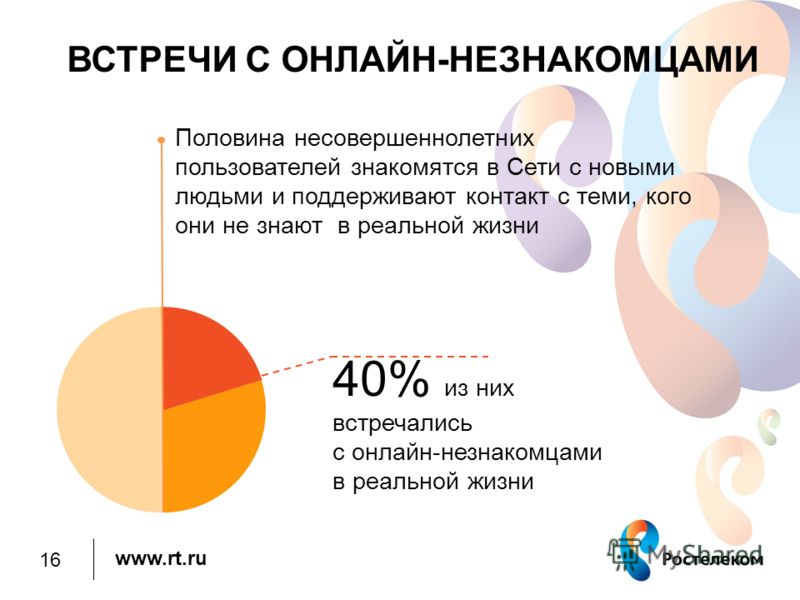 ВСТРЕЧИ С ОНЛАЙН-НЕЗНАКОМЦАМИ

Половина несовершеннолетних пользователей знакомятся в Сети с новыми людьми и поддерживают контакт с теми, кого они не знают  в реальной жизни

40% из них встречались с онлайн-незнакомцами в реальной жизни

16

www.rt.ru

MyShared

Ростелеком